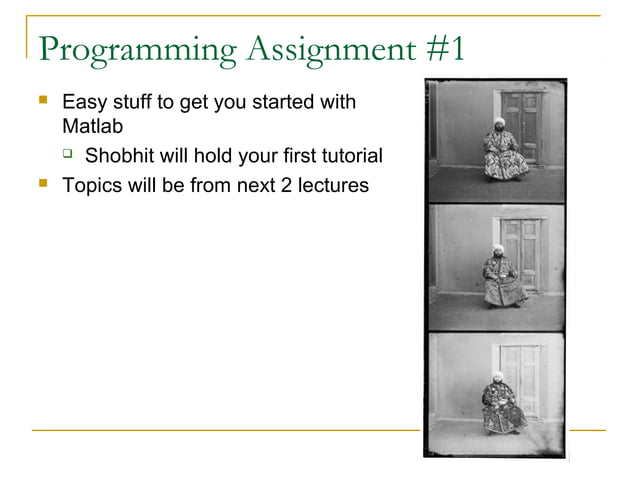 Programming Assignment #1

Easy stuff to get you started with Matlab

Shobhit will hold your first tutorial

Topics will be from next 2 lectures